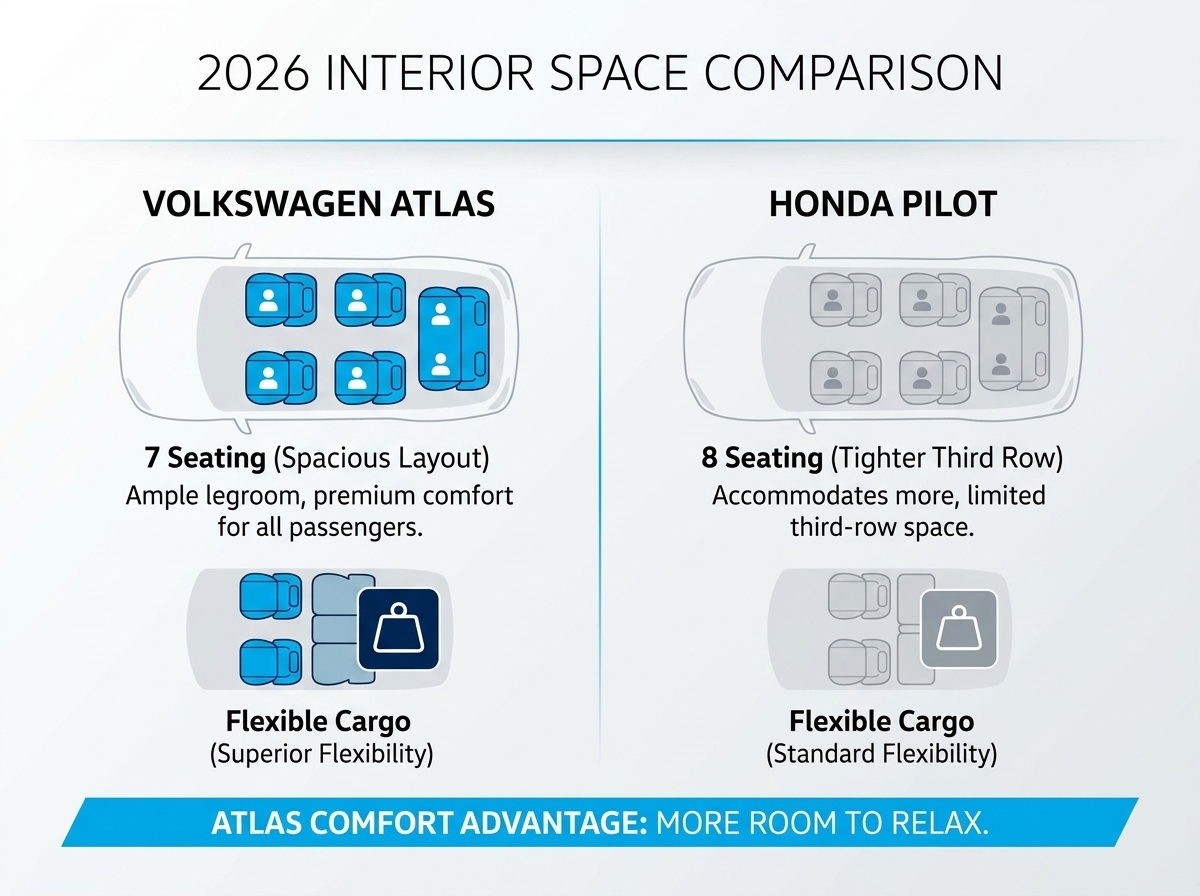 2026 INTERIOR SPACE COMPARISON

VOLKSWAGEN ATLAS

7 Seating (Spacious Layout)
Ample legroom, premium comfort for all passengers.

Flexible Cargo
(Superior Flexibility)

HONDA PILOT

8 Seating (Tighter Third Row)
Accommodates more, limited third-row space.

Flexible Cargo
(Standard Flexibility)

ATLAS COMFORT ADVANTAGE: MORE ROOM TO RELAX.